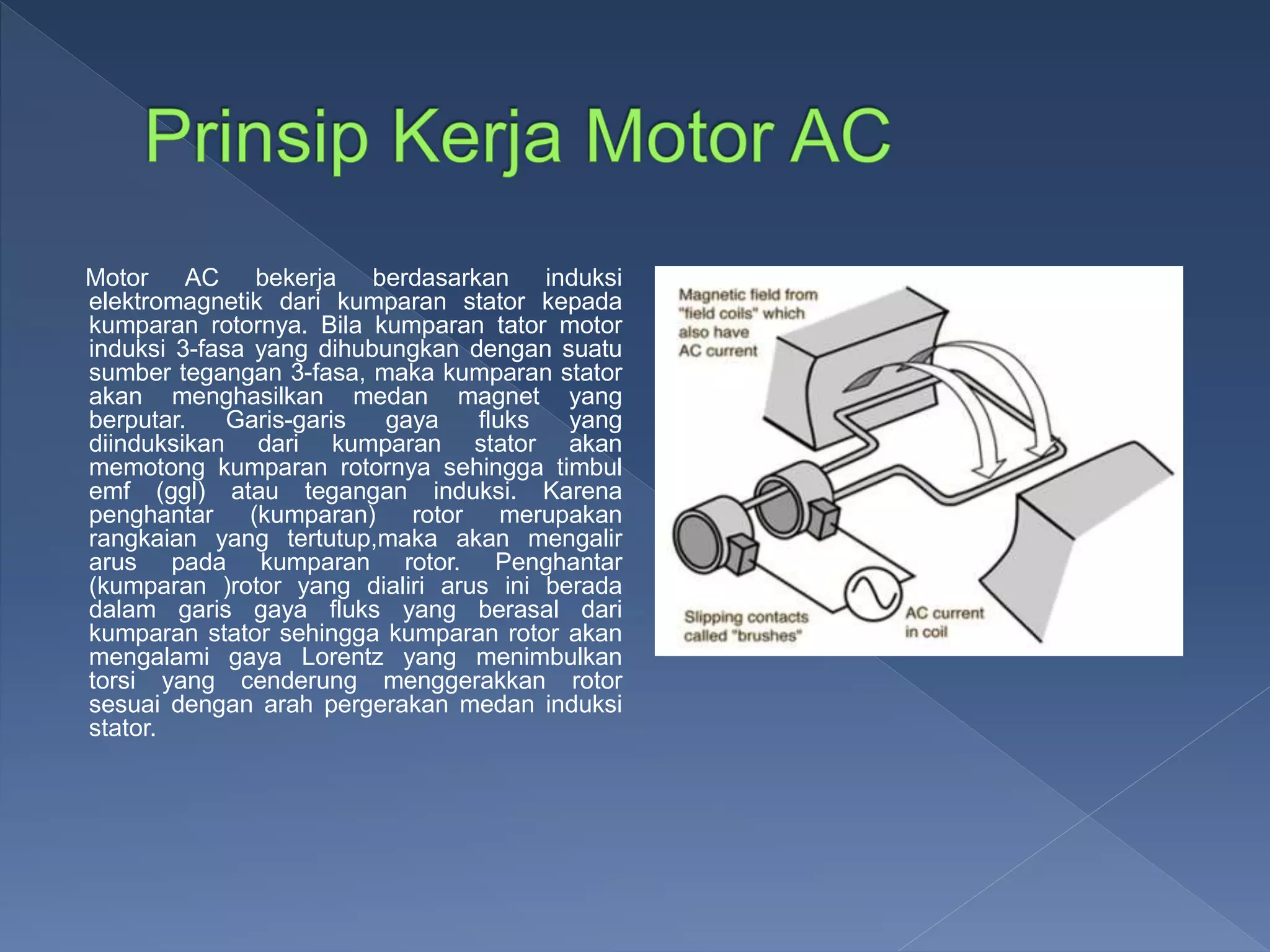 Prinsip Kerja Motor AC

Motor AC bekerja berdasarkan induksi elektromagnetik dari kumparan stator kepada kumparan rotornya. Bila kumparan tator motor induksi 3-fasa yang dihubungkan dengan suatu sumber tegangan 3-fasa, maka kumparan stator akan menghasilkan medan magnet yang berputar. Garis-garis gaya fluks yang diinduksikan dari kumparan stator akan memotong kumparan rotornya sehingga timbul emf (ggl) atau tegangan induksi. Karena penghantar (kumparan) rotor merupakan rangkaian yang tertutup,maka akan mengalir arus pada kumparan rotor. Penghantar (kumparan )rotor yang dialiri arus ini berada dalam garis gaya fluks yang berasal dari kumparan stator sehingga kumparan rotor akan mengalami gaya Lorentz yang menimbulkan torsi yang cenderung menggerakkan rotor sesuai dengan arah pergerakan medan induksi stator.

Magnetic field from "field coils" which also have AC current

Slipping contacts called "brushes"

AC current in coil